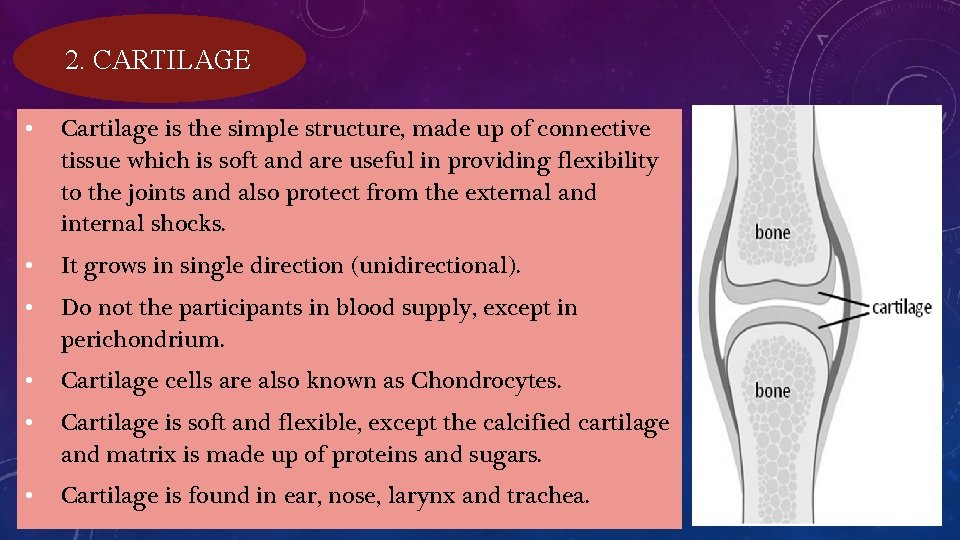 2. CARTILAGE

• Cartilage is the simple structure, made up of connective tissue which is soft and are useful in providing flexibility to the joints and also protect from the external and internal shocks.

• It grows in single direction (unidirectional).

• Do not the participants in blood supply, except in perichondrium.

• Cartilage cells are also known as Chondrocytes.

• Cartilage is soft and flexible, except the calcified cartilage and matrix is made up of proteins and sugars.

• Cartilage is found in ear, nose, larynx and trachea.

bone

cartilage

bone